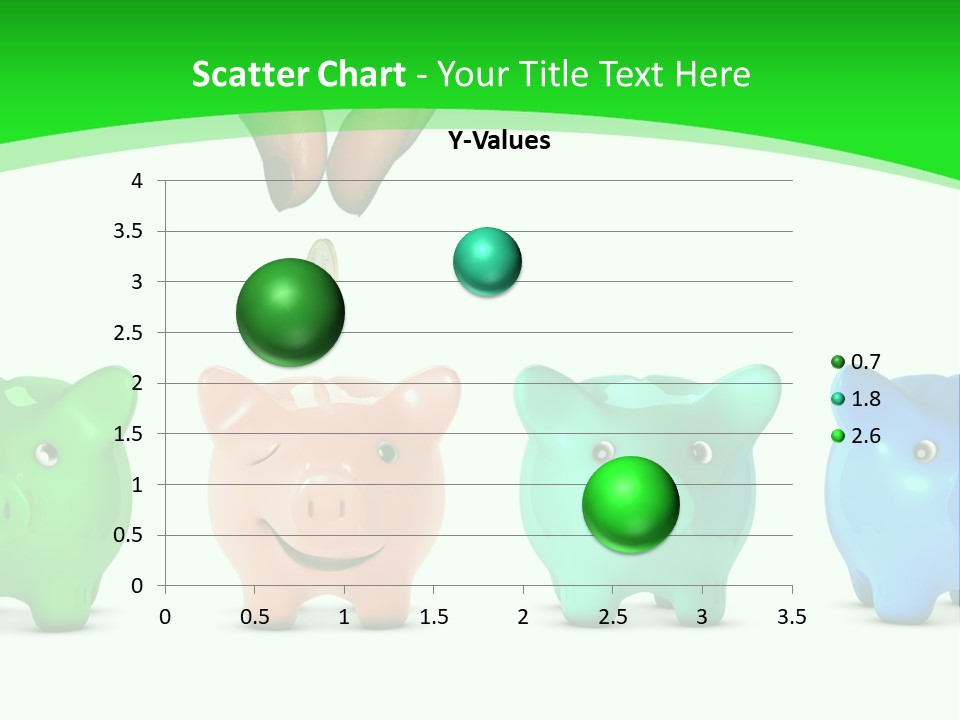 Scatter Chart - Your Title Text Here

Y-Values

4
3.5
3
2.5
2
1.5
1
0.5
0

0 0.5 1 1.5 2 2.5 3 3.5

0.7
1.8
2.6